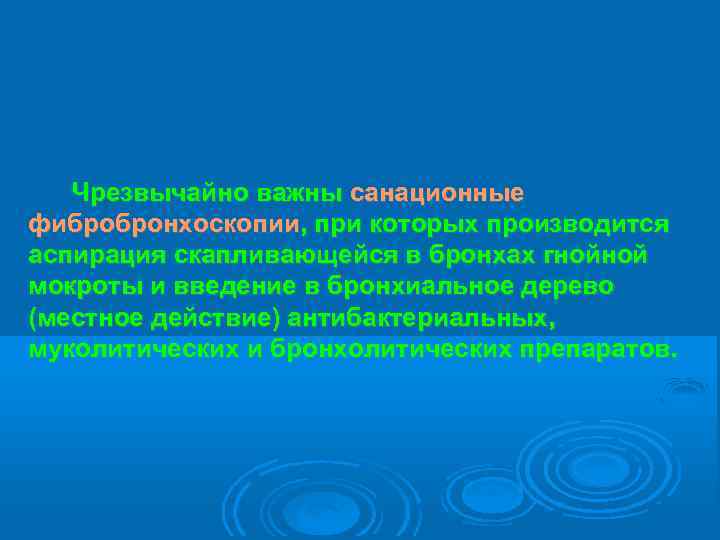 Чрезвычайно важны санационные фибробронхоскопии, при которых производится аспирация скапливающейся в бронхах гнойной мокроты и введение в бронхиальное дерево (местное действие) антибактериальных, муколитических и бронхолитических препаратов.